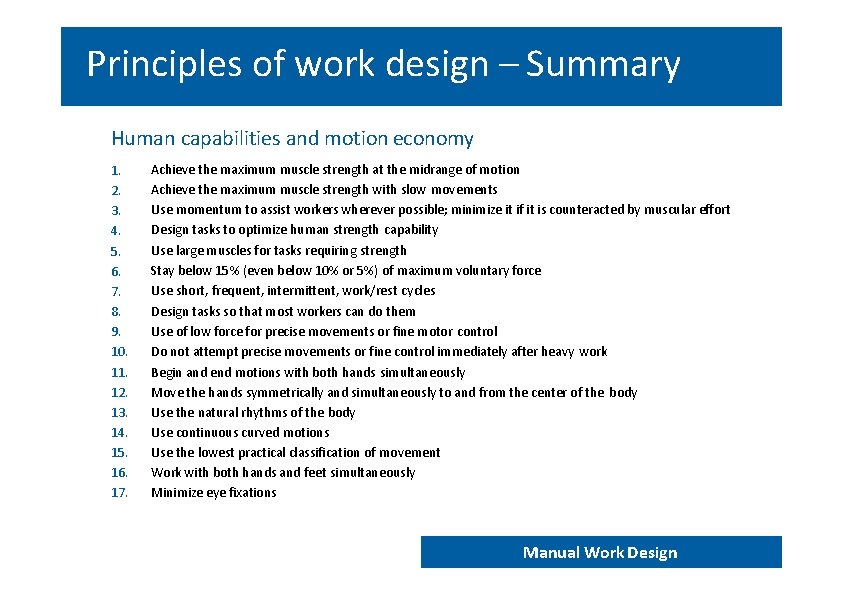 Principles of work design – Summary

Human capabilities and motion economy

1. Achieve the maximum muscle strength at the midrange of motion
2. Achieve the maximum muscle strength with slow movements
3. Use momentum to assist workers wherever possible; minimize it if it is counteracted by muscular effort
4. Design tasks to optimize human strength capability
5. Use large muscles for tasks requiring strength
6. Stay below 15% (even below 10% or 5%) of maximum voluntary force
7. Use short, frequent, intermittent, work/rest cycles
8. Design tasks so that most workers can do them
9. Use of low force for precise movements or fine motor control
10. Do not attempt precise movements or fine control immediately after heavy work
11. Begin and end motions with both hands simultaneously
12. Move the hands symmetrically and simultaneously to and from the center of the body
13. Use the natural rhythms of the body
14. Use continuous curved motions
15. Use the lowest practical classification of movement
16. Work with both hands and feet simultaneously
17. Minimize eye fixations

Manual Work Design